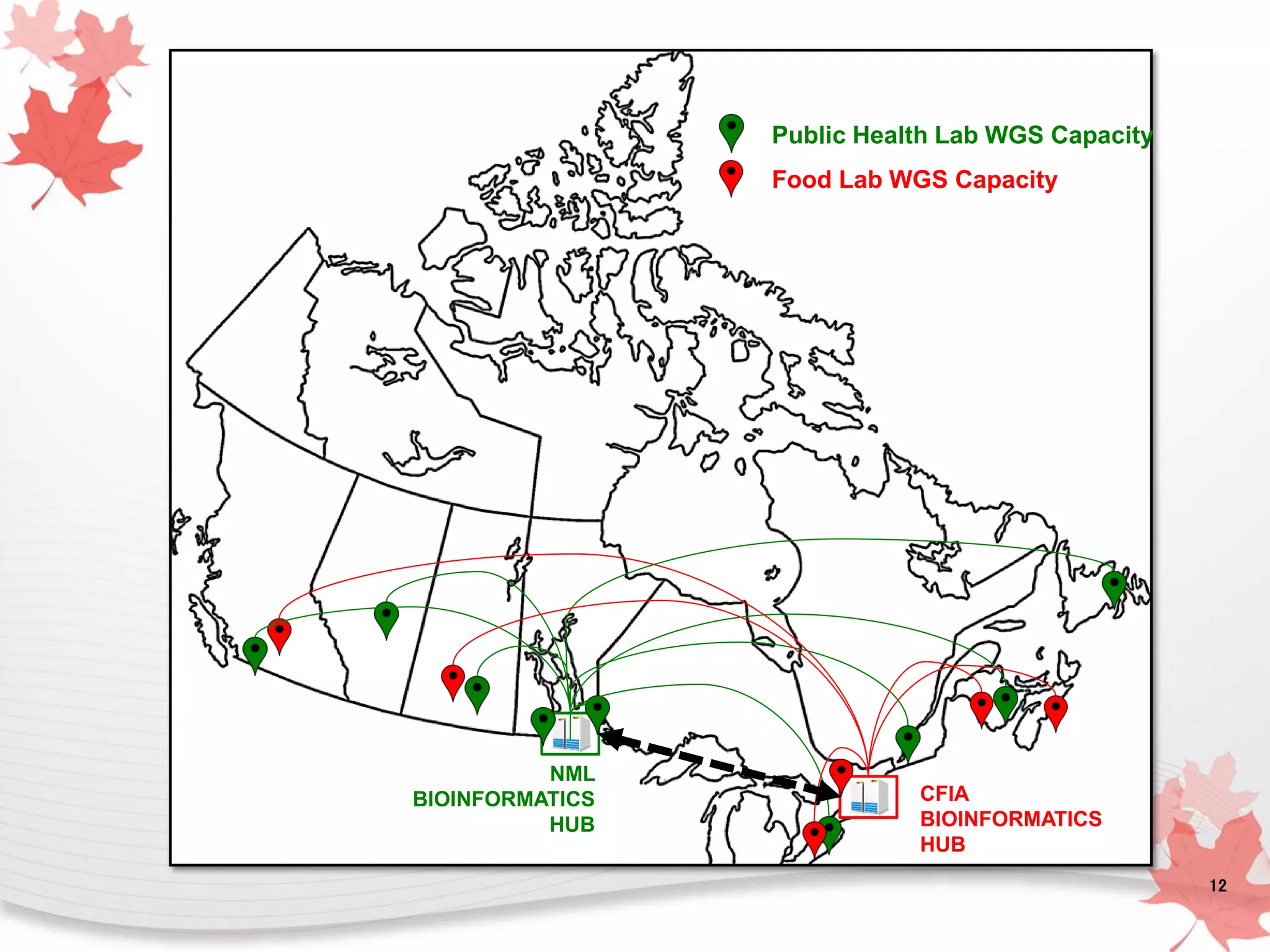 Public Health Lab WGS Capacity
Food Lab WGS Capacity

NML BIOINFORMATICS HUB

CFIA BIOINFORMATICS HUB

12